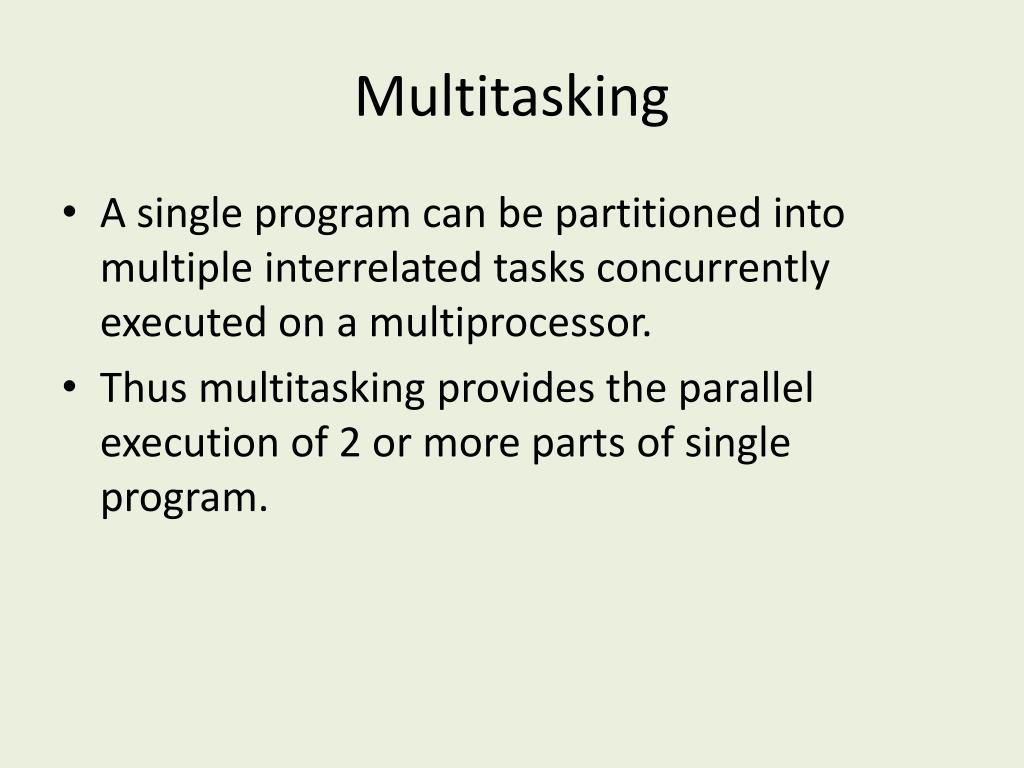 Multitasking

• A single program can be partitioned into multiple interrelated tasks concurrently executed on a multiprocessor.
• Thus multitasking provides the parallel execution of 2 or more parts of single program.